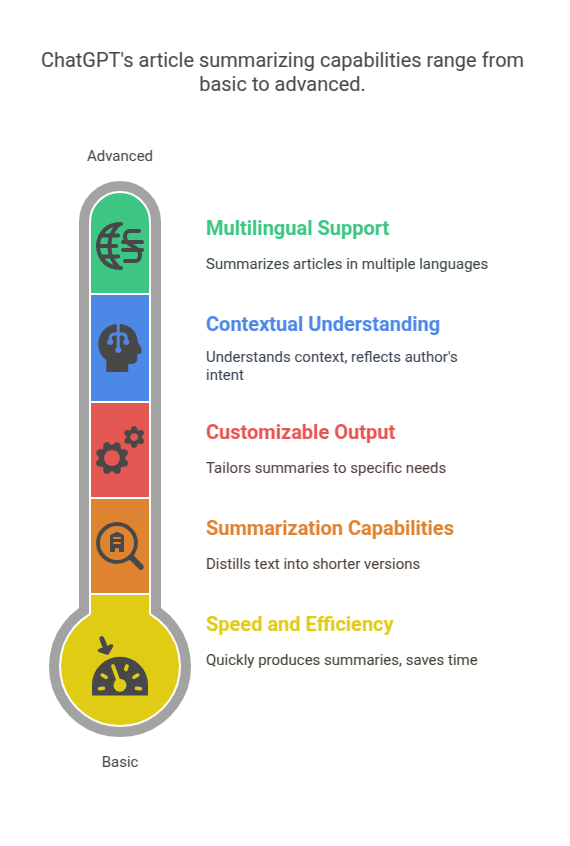 ChatGPT's article summarizing capabilities range from basic to advanced.

Advanced

Multilingual Support

Summarizes articles in multiple languages

Contextual Understanding

Understands context, reflects author's intent

Customizable Output

Tailors summaries to specific needs

Summarization Capabilities

Distills text into shorter versions

Speed and Efficiency

Quickly produces summaries, saves time

Basic